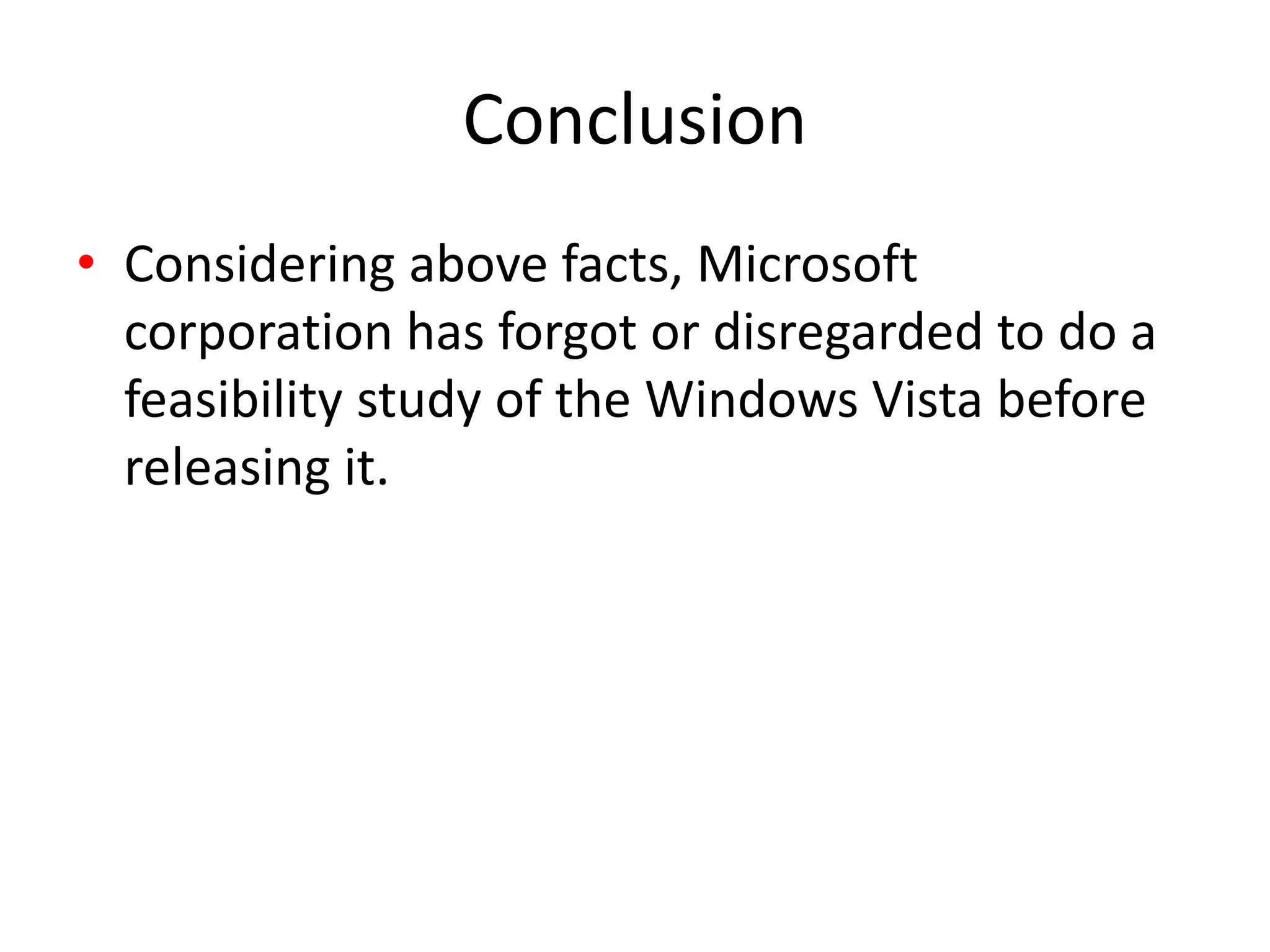 Conclusion

• Considering above facts, Microsoft corporation has forgot or disregarded to do a feasibility study of the Windows Vista before releasing it.